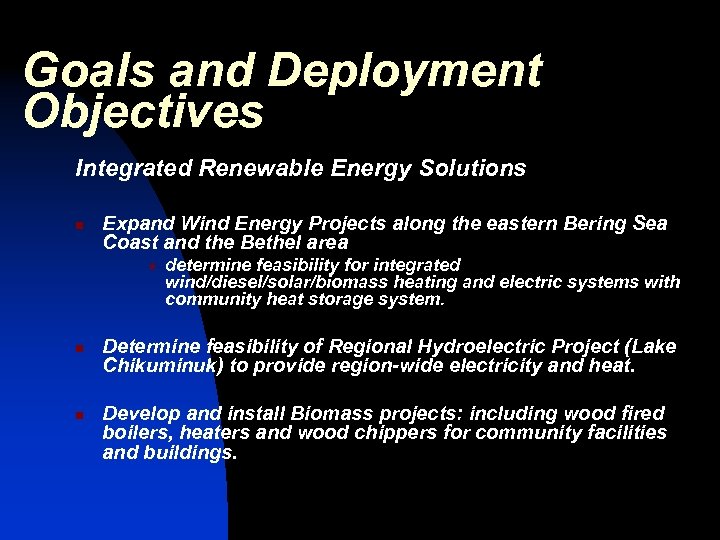 Goals and Deployment Objectives

Integrated Renewable Energy Solutions

Expand Wind Energy Projects along the eastern Bering Sea Coast and the Bethel area

determine feasibility for integrated wind/diesel/solar/biomass heating and electric systems with community heat storage system.

Determine feasibility of Regional Hydroelectric Project (Lake Chikuminuk) to provide region-wide electricity and heat.

Develop and install Biomass projects: including wood fired boilers, heaters and wood chippers for community facilities and buildings.